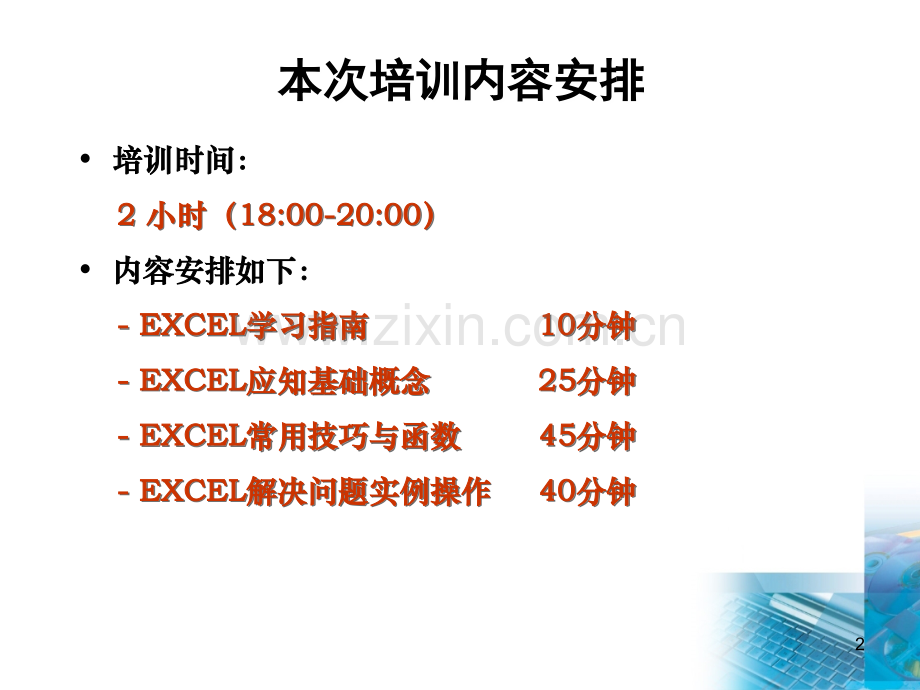 本次培训内容安排

• 培训时间:

2 小时（18:00-20:00）

• 内容安排如下:

- EXCEL学习指南 10分钟

- EXCEL应知基础概念 25分钟

- EXCEL常用技巧与函数 45分钟

- EXCEL解决问题实例操作 40分钟

www.zixin.com.cn

2